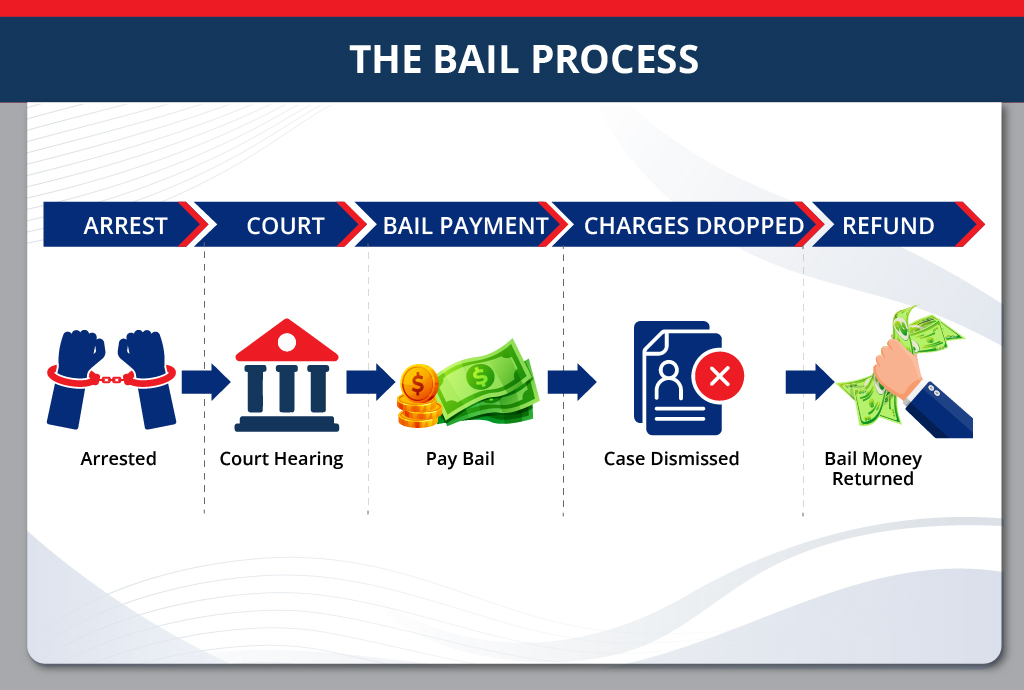 THE BAIL PROCESS

ARREST
COURT
BAIL PAYMENT
CHARGES DROPPED
REFUND

Arrested
Court Hearing
Pay Bail
Case Dismissed
Bail Money Returned